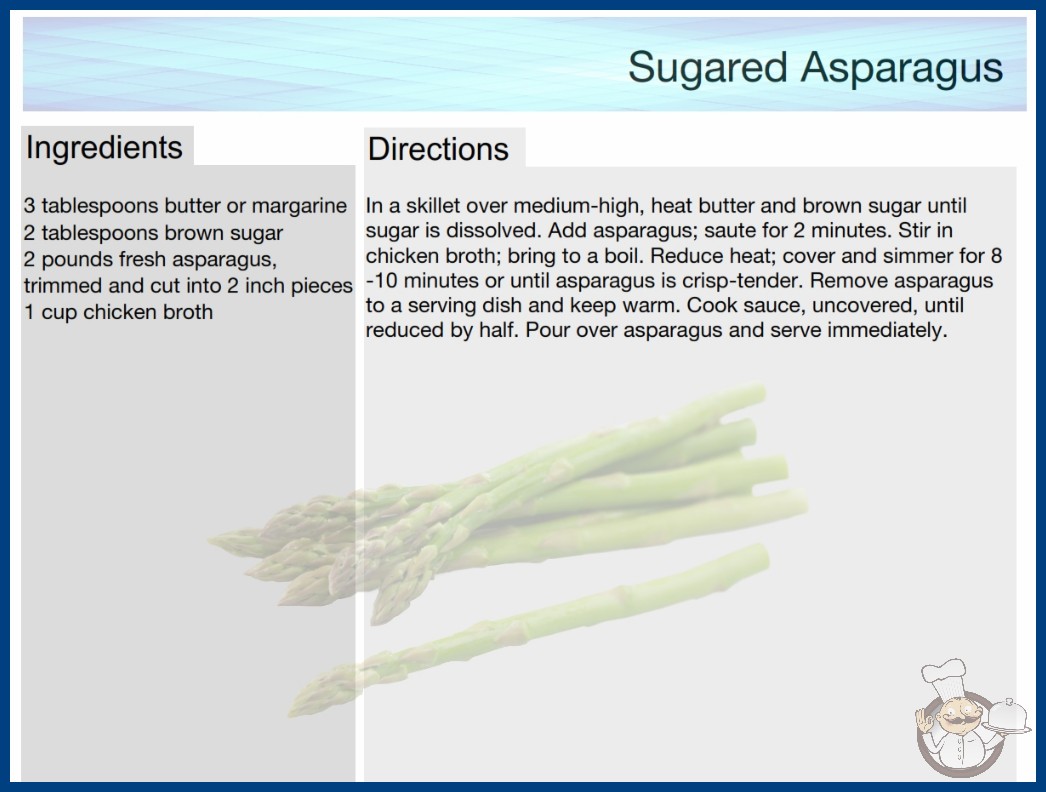 Sugared Asparagus

Ingredients

3 tablespoons butter or margarine
2 tablespoons brown sugar
2 pounds fresh asparagus, trimmed and cut into 2 inch pieces
1 cup chicken broth

Directions

In a skillet over medium-high, heat butter and brown sugar until sugar is dissolved. Add asparagus; saute for 2 minutes. Stir in chicken broth; bring to a boil. Reduce heat; cover and simmer for 8 -10 minutes or until asparagus is crisp-tender. Remove asparagus to a serving dish and keep warm. Cook sauce, uncovered, until reduced by half. Pour over asparagus and serve immediately.